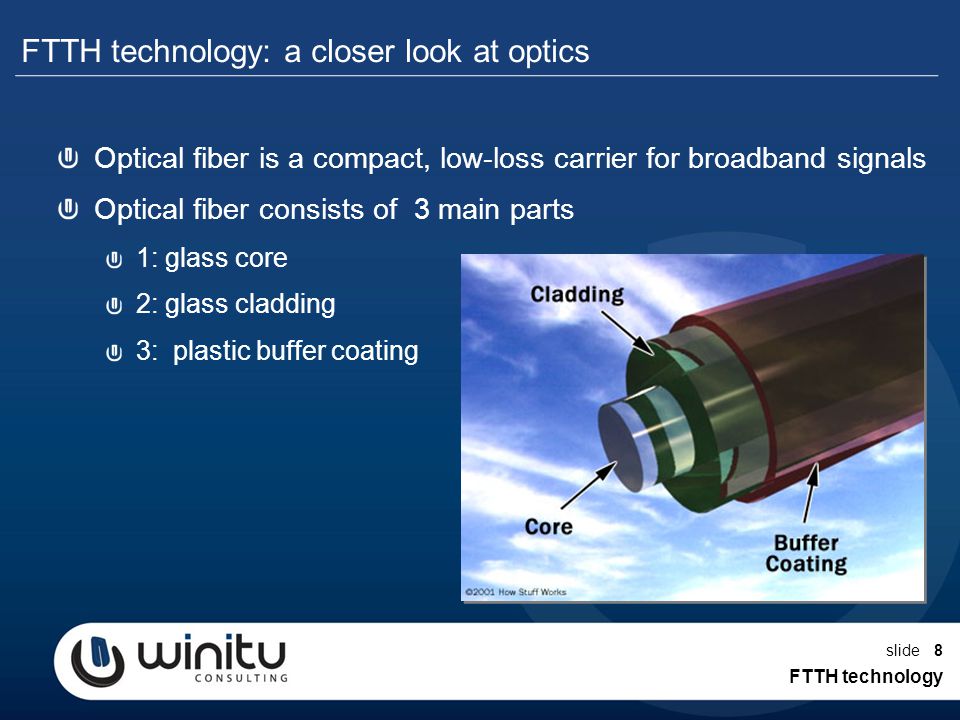 FTTH technology: a closer look at optics

Optical fiber is a compact, low-loss carrier for broadband signals

Optical fiber consists of 3 main parts

1: glass core

2: glass cladding

3: plastic buffer coating

Cladding

Core

Buffer Coating

©2001 How Stuff Works

winitu
CONSULTING

slide 8

FTTH technology